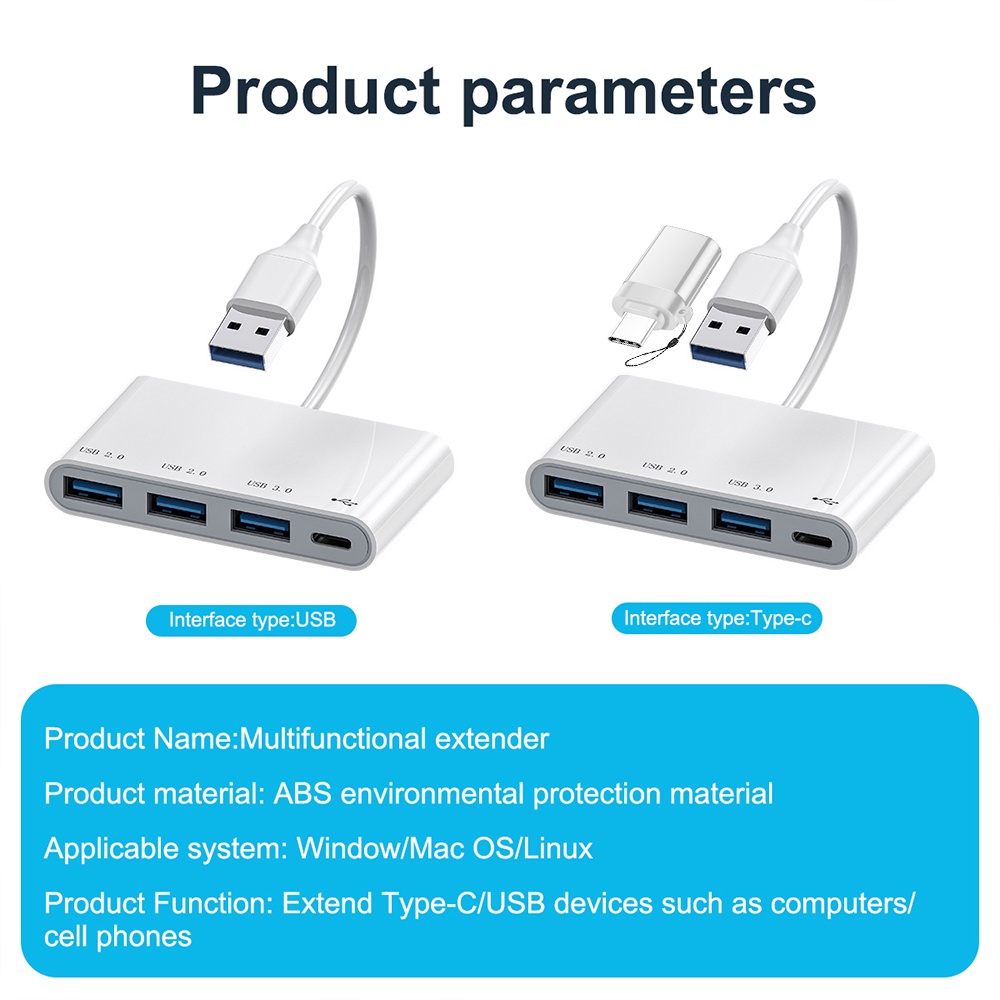 Product parameters

USB 2.0
USB 2.0
USB 3.0

Interface type:USB

USB 2.0
USB 2.0
USB 3.0

Interface type:Type-c

Product Name:Multifunctional extender

Product material: ABS environmental protection material

Applicable system: Window/Mac OS/Linux

Product Function: Extend Type-C/USB devices such as computers/ cell phones